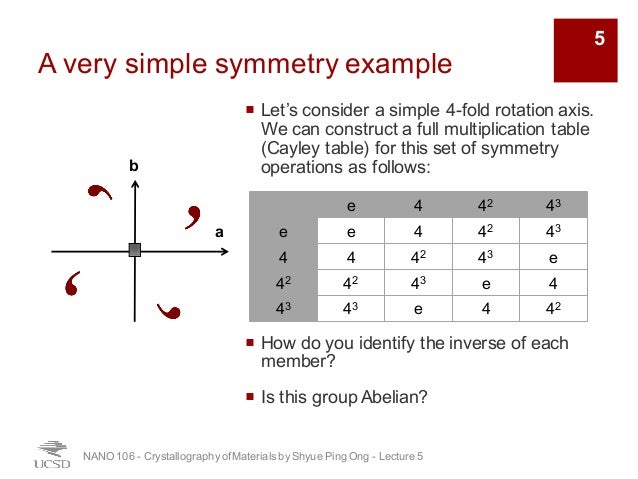 5

A very simple symmetry example

b

a

▪ Let's consider a simple 4-fold rotation axis. We can construct a full multiplication table (Cayley table) for this set of symmetry operations as follows:

| | e | 4 | $4^2$ | $4^3$ |
|---|---|---|---|---|
| e | e | 4 | $4^2$ | $4^3$ |
| 4 | 4 | $4^2$ | $4^3$ | e |
| $4^2$ | $4^2$ | $4^3$ | e | 4 |
| $4^3$ | $4^3$ | e | 4 | $4^2$ |

▪ How do you identify the inverse of each member?

▪ Is this group Abelian?

UCSD

NANO 106 - Crystallography of Materials by Shyue Ping Ong - Lecture 5